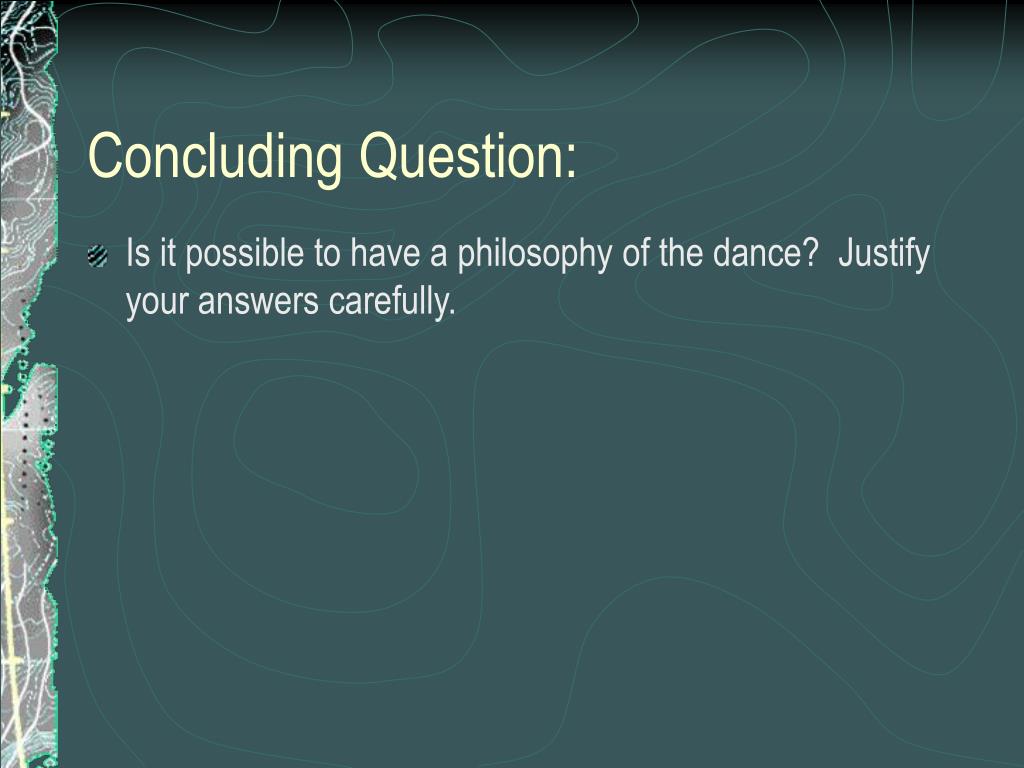 Concluding Question:

Is it possible to have a philosophy of the dance? Justify your answers carefully.